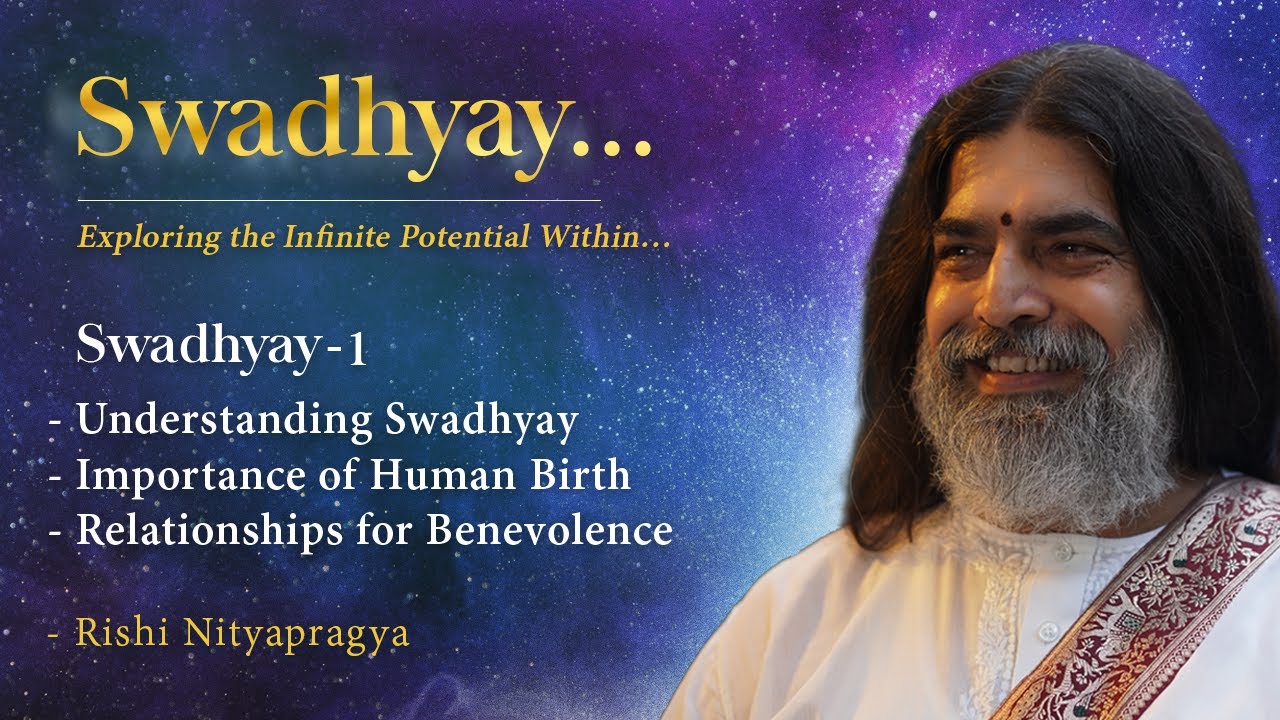 Swadhyay...

Exploring the Infinite Potential Within...

Swadhyay-1

- Understanding Swadhyay
- Importance of Human Birth
- Relationships for Benevolence

- Rishi Nityapragya